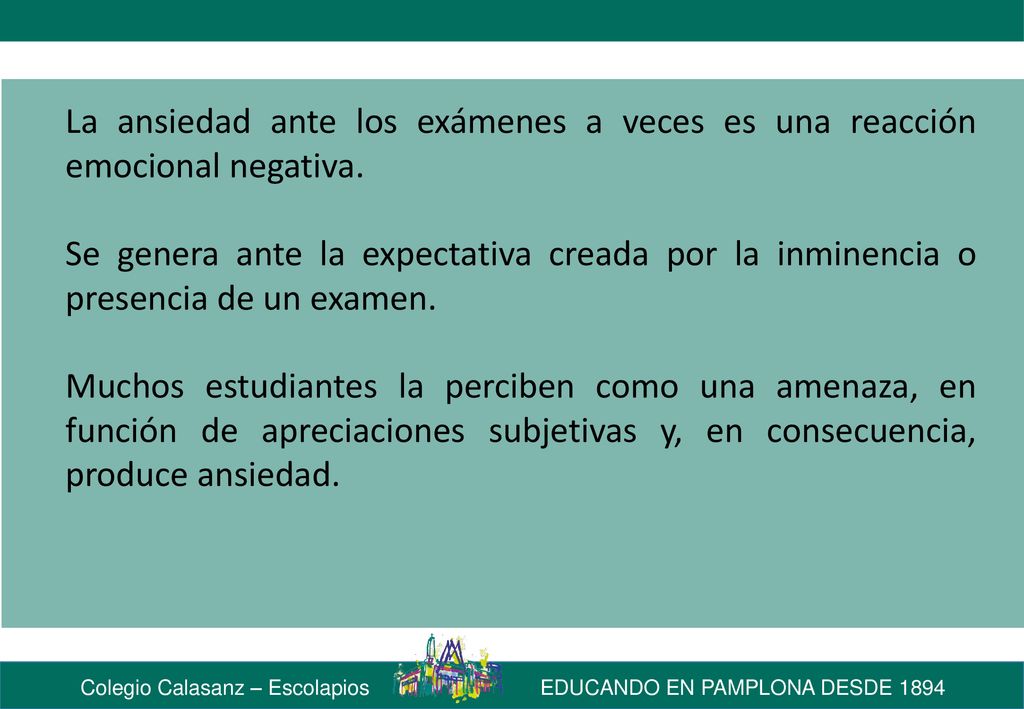 La ansiedad ante los exámenes a veces es una reacción emocional negativa.

Se genera ante la expectativa creada por la inminencia o presencia de un examen.

Muchos estudiantes la perciben como una amenaza, en función de apreciaciones subjetivas y, en consecuencia, produce ansiedad.

Colegio Calasanz – Escolapios

EDUCANDO EN PAMPLONA DESDE 1894